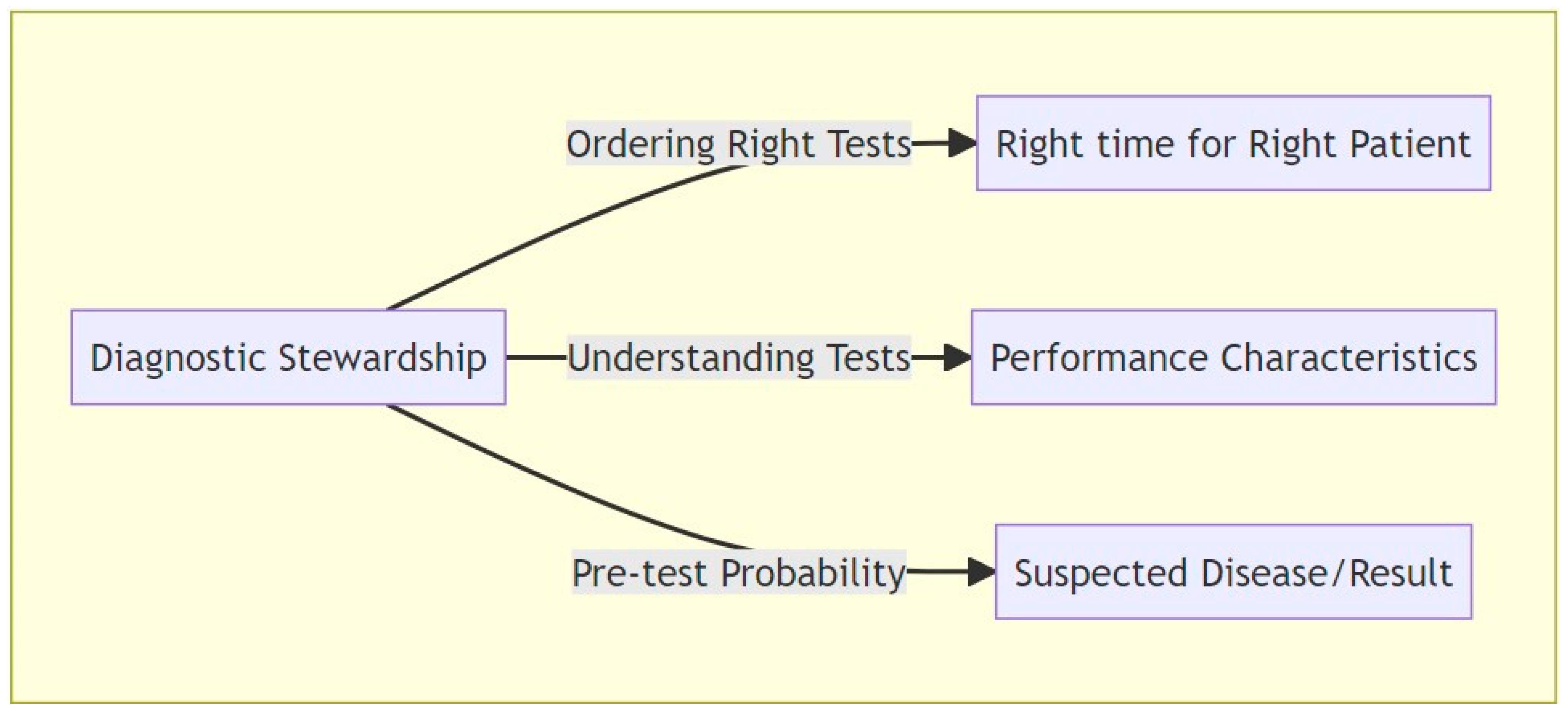 Diagnostic Stewardship

Ordering Right Tests

Right time for Right Patient

Understanding Tests

Performance Characteristics

Pre-test Probability

Suspected Disease/Result